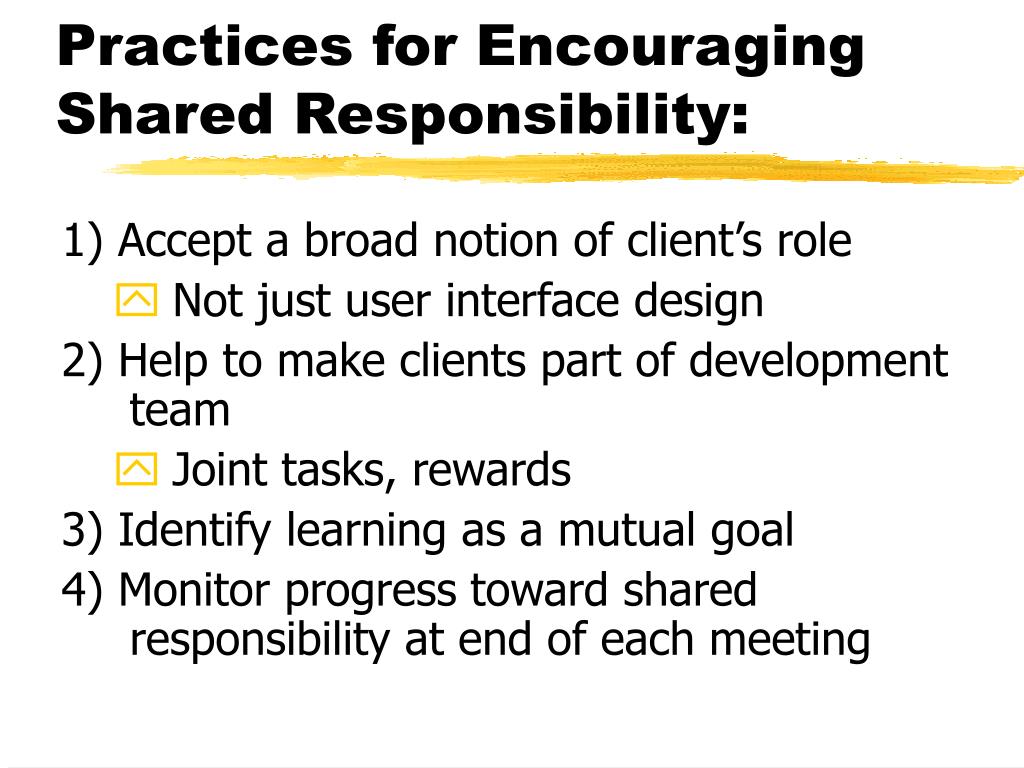 Practices for Encouraging Shared Responsibility:

1) Accept a broad notion of client's role

Not just user interface design

2) Help to make clients part of development team

Joint tasks, rewards

3) Identify learning as a mutual goal

4) Monitor progress toward shared responsibility at end of each meeting